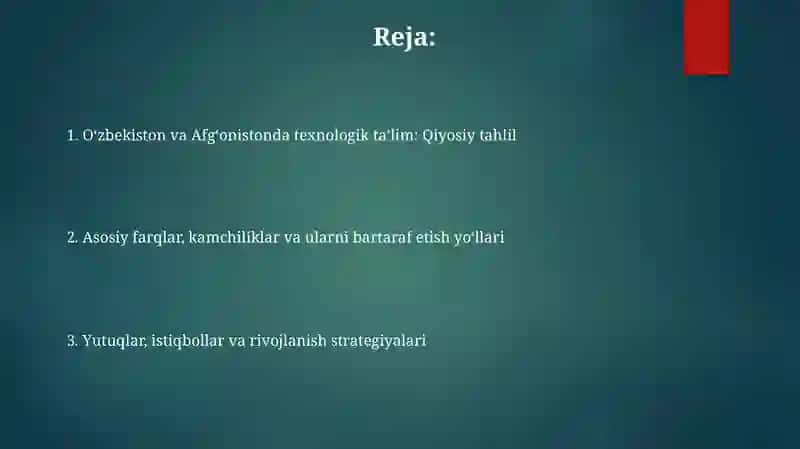 Reja:

1. O‘zbekiston va Afg‘onistonda texnologik ta’lim: Qiyosiy tahlil

2. Asosiy farqlar, kamchiliklar va ularni bartaraf etish yo‘llari

3. Yutuqlar, istiqbollar va rivojlanish strategiyalari